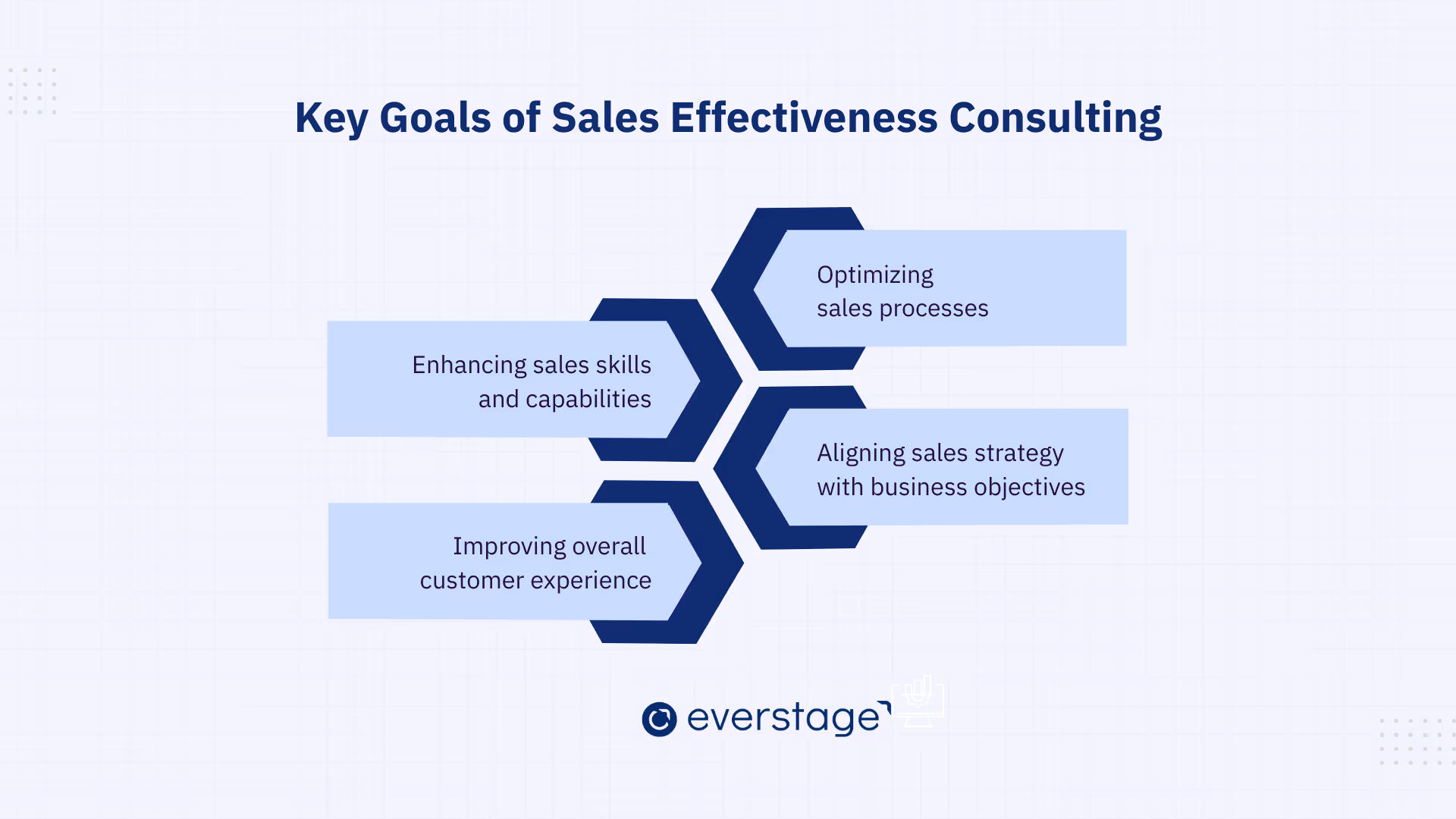 Key Goals of Sales Effectiveness Consulting

Optimizing sales processes

Enhancing sales skills and capabilities

Aligning sales strategy with business objectives

Improving overall customer experience

everstage